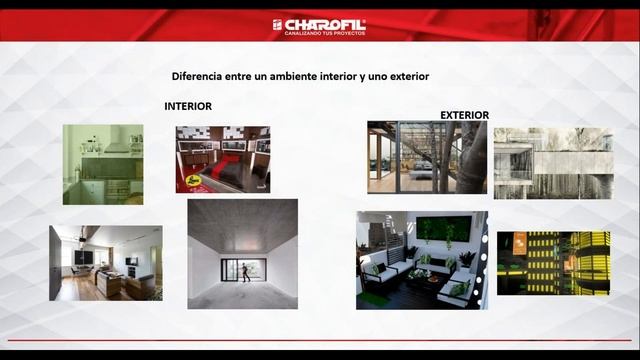 CHAROFIL
CANALIZANDO TUS PROYECTOS

Diferencia entre un ambiente interior y uno exterior

INTERIOR

EXTERIOR